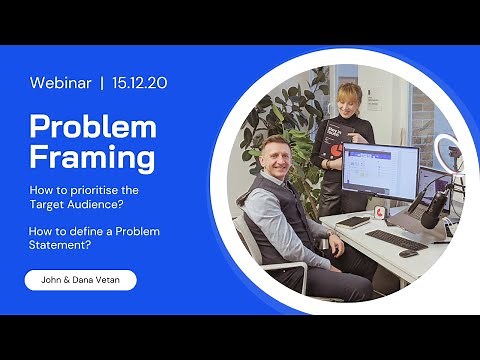 Webinar | 15.12.20

Problem Framing

How to prioritise the Target Audience?

How to define a Problem Statement?

John & Dana Vetan